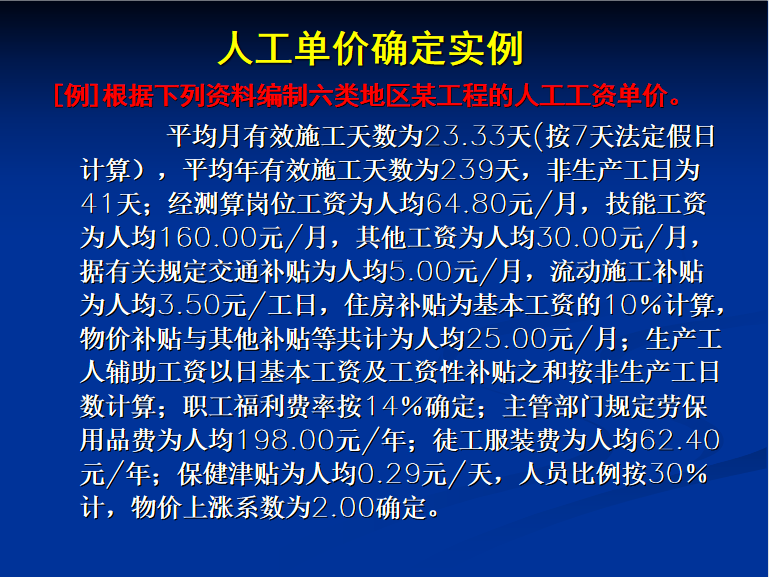 人工单价确定实例

[例]根据下列资料编制六类地区某工程的人工工资单价。

平均月有效施工天数为23.33天(按7天法定假日计算），平均年有效施工天数为239天，非生产工日为41天；经测算岗位工资为人均64.80元/月，技能工资为人均160.00元/月，其他工资为人均30.00元/月，据有关规定交通补贴为人均5.00元/月，流动施工补贴为人均3.50元/工日，住房补贴为基本工资的10%计算，物价补贴与其他补贴等共计为人均25.00元/月；生产工人辅助工资以日基本工资及工资性补贴之和按非生产工日数计算；职工福利费率按14%确定；主管部门规定劳保用品费为人均198.00元/年；徒工服装费为人均62.40元/年；保健津贴为人均0.29元/天，人员比例按30%计，物价上涨系数为2.00确定。